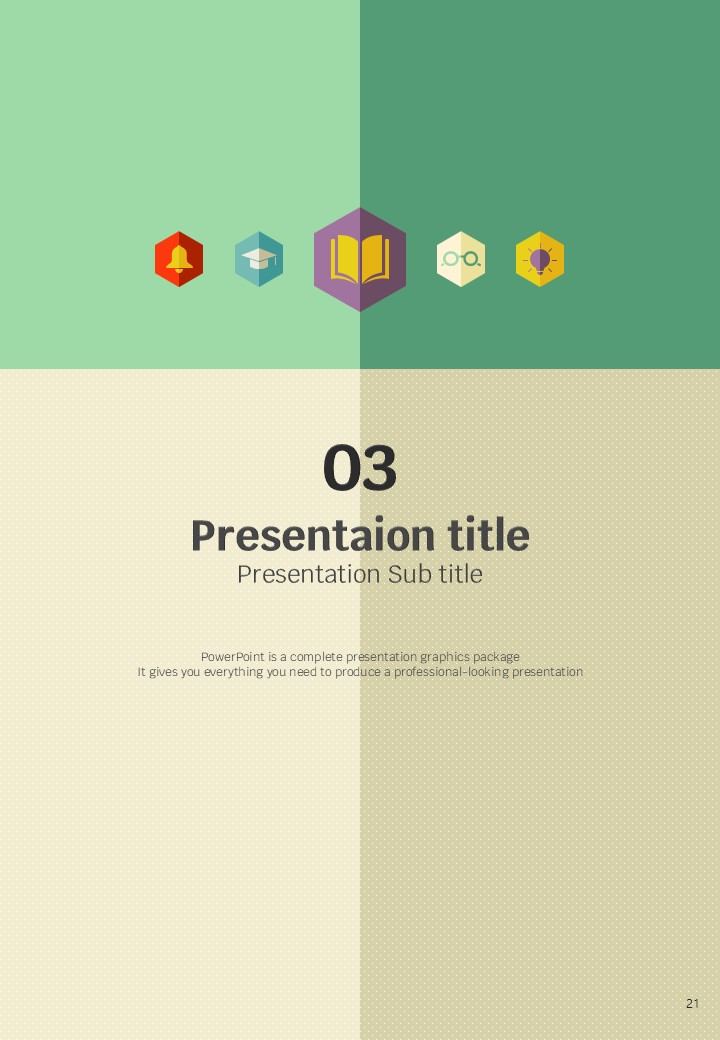 03

Presentaion title

Presentation Sub title

PowerPoint is a complete presentation graphics package
It gives you everything you need to produce a professional-looking presentation

21